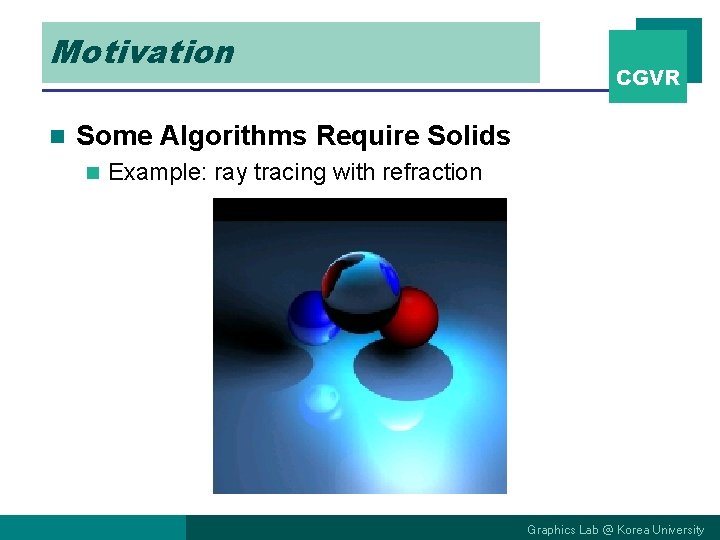 Motivation

CGVR

Some Algorithms Require Solids

Example: ray tracing with refraction

Graphics Lab @ Korea University